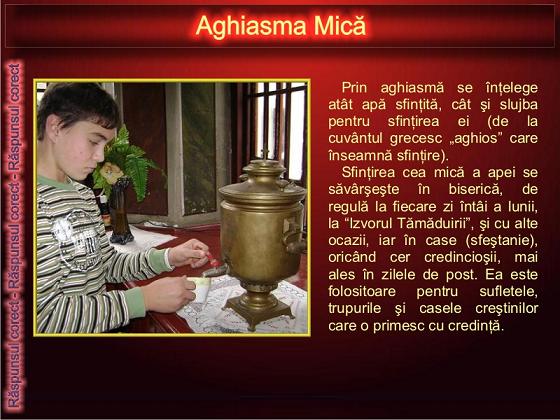 Aghiasma Mică

Răspunsul corect - Răspunsul corect - Răspunsul corect

Prin aghiasmă se înțelege atât apă sfințită, cât şi slujba pentru sfințirea ei (de la cuvântul grecesc „aghios” care înseamnă sfințire).

Sfințirea cea mică a apei se săvârşeşte în biserică, de regulă la fiecare zi întâi a lunii, la “Izvorul Tămăduirii”, şi cu alte ocazii, iar în case (sfeştanie), oricând cer credincioşii, mai ales în zilele de post. Ea este folositoare pentru sufletele, trupurile şi casele creştinilor care o primesc cu credință.